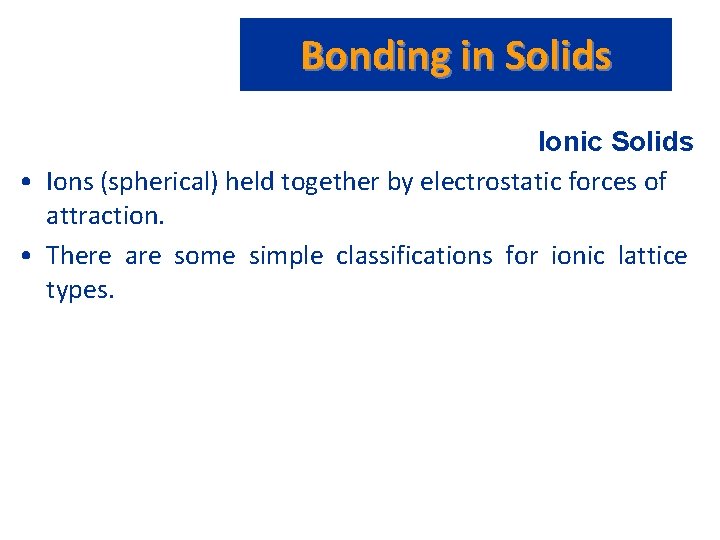 Bonding in Solids

Ionic Solids

• Ions (spherical) held together by electrostatic forces of attraction.

• There are some simple classifications for ionic lattice types.